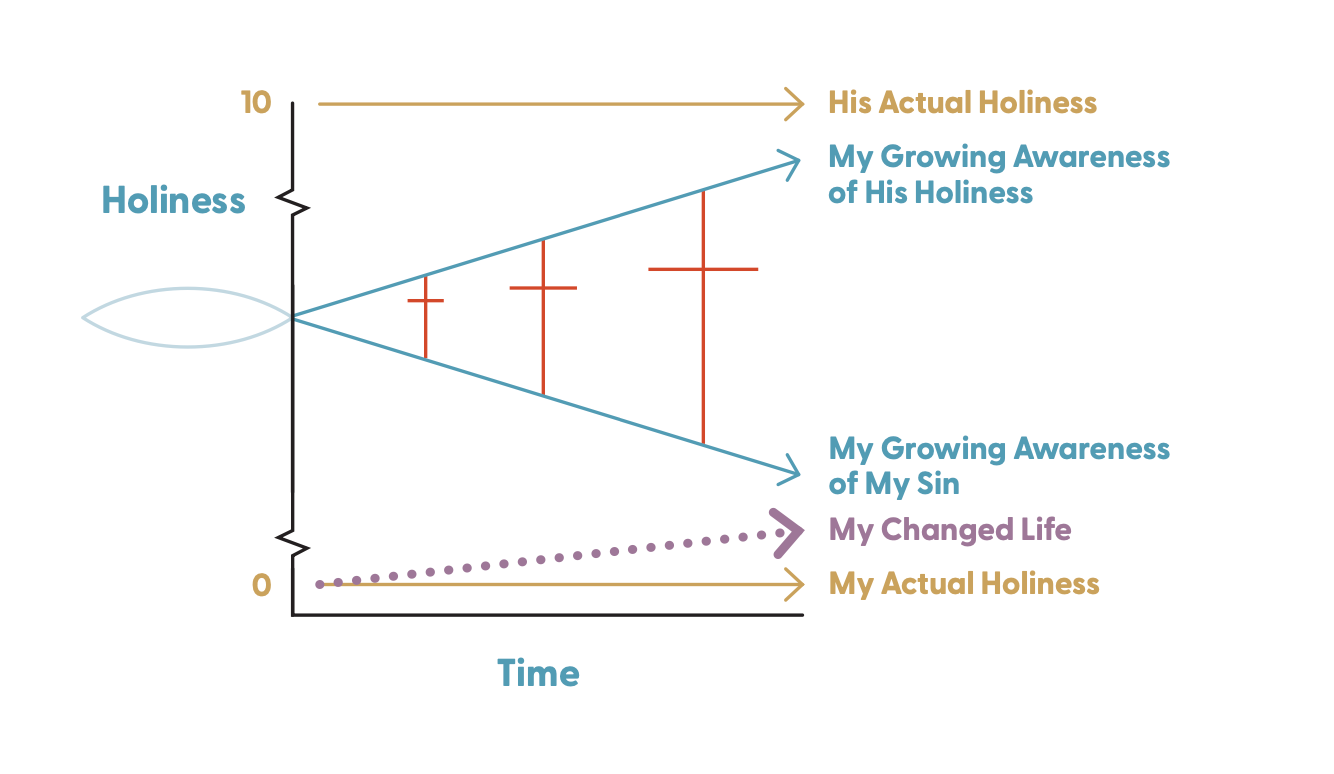 10
His Actual Holiness
Holiness
My Growing Awareness of His Holiness
My Growing Awareness of My Sin
My Changed Life
0
My Actual Holiness
Time